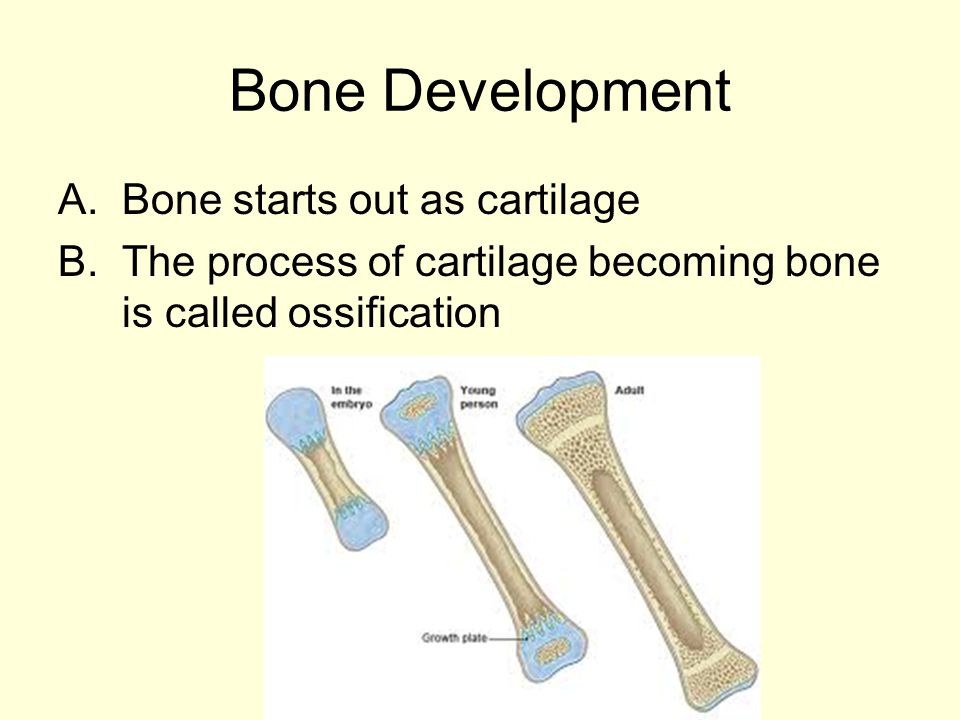 Bone Development

A. Bone starts out as cartilage

B. The process of cartilage becoming bone is called ossification

In the embryo

Young person

Adult

Growth plate